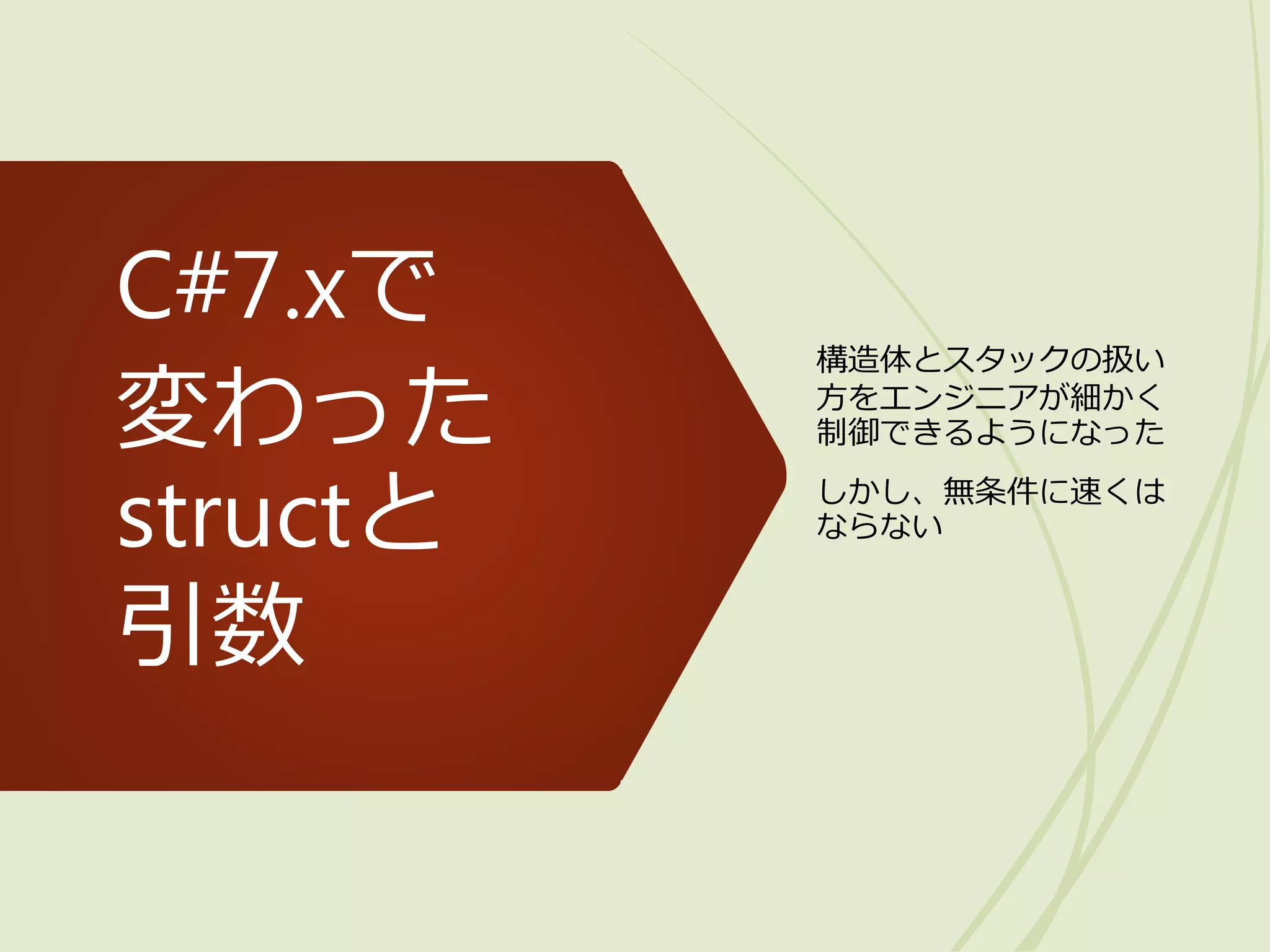 C#7.xで変わったstructと引数

構造体とスタックの扱い方をエンジニアが細かく制御できるようになった

しかし、無条件に速くはならない